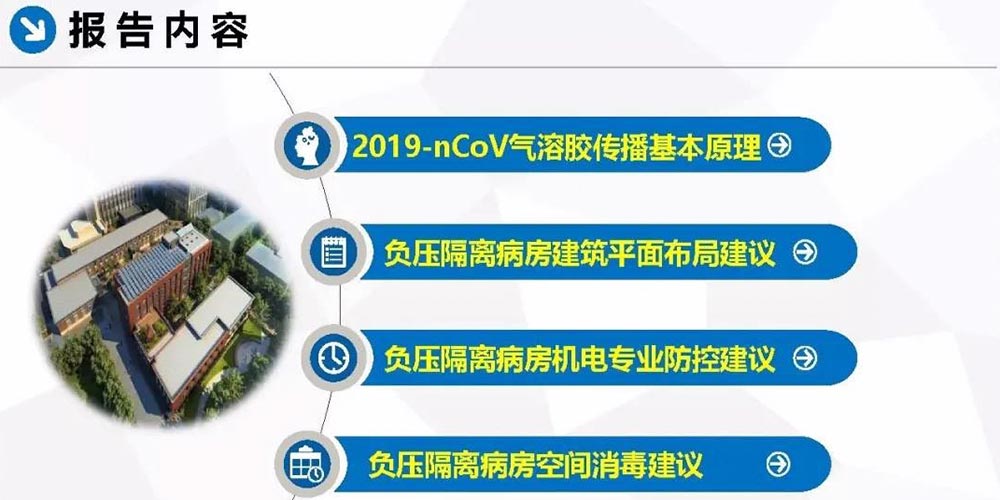 报告内容

2019-nCoV气溶胶传播基本原理

负压隔离病房建筑平面布局建议

负压隔离病房机电专业防控建议

负压隔离病房空间消毒建议